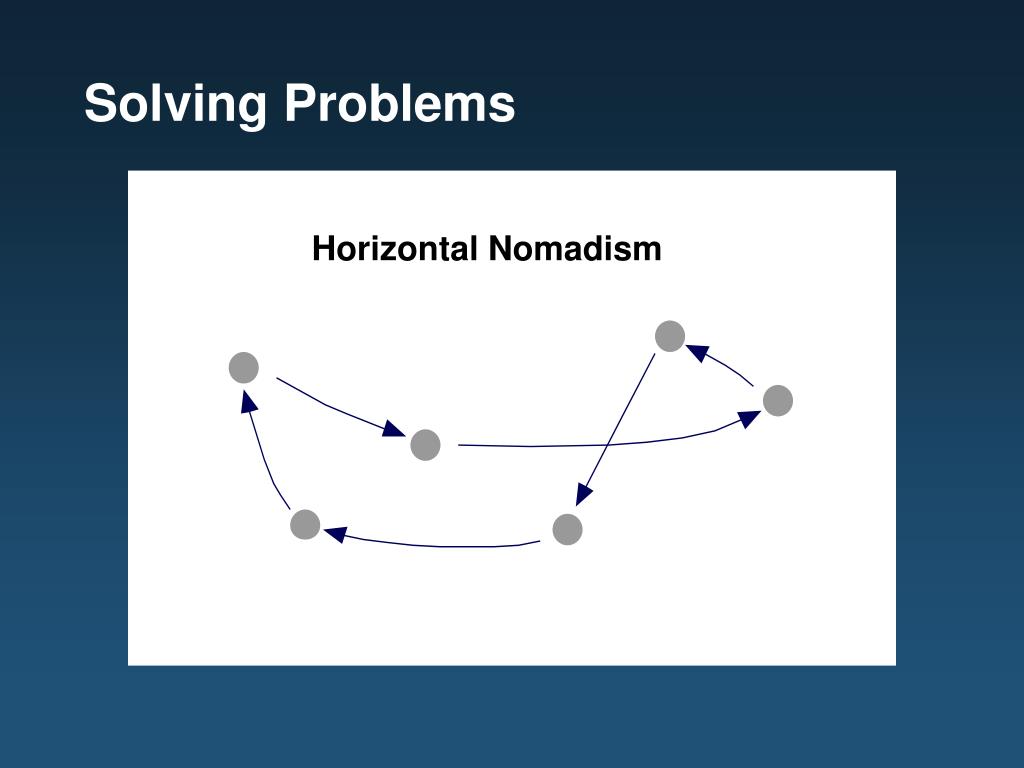 Solving Problems

Horizontal Nomadism